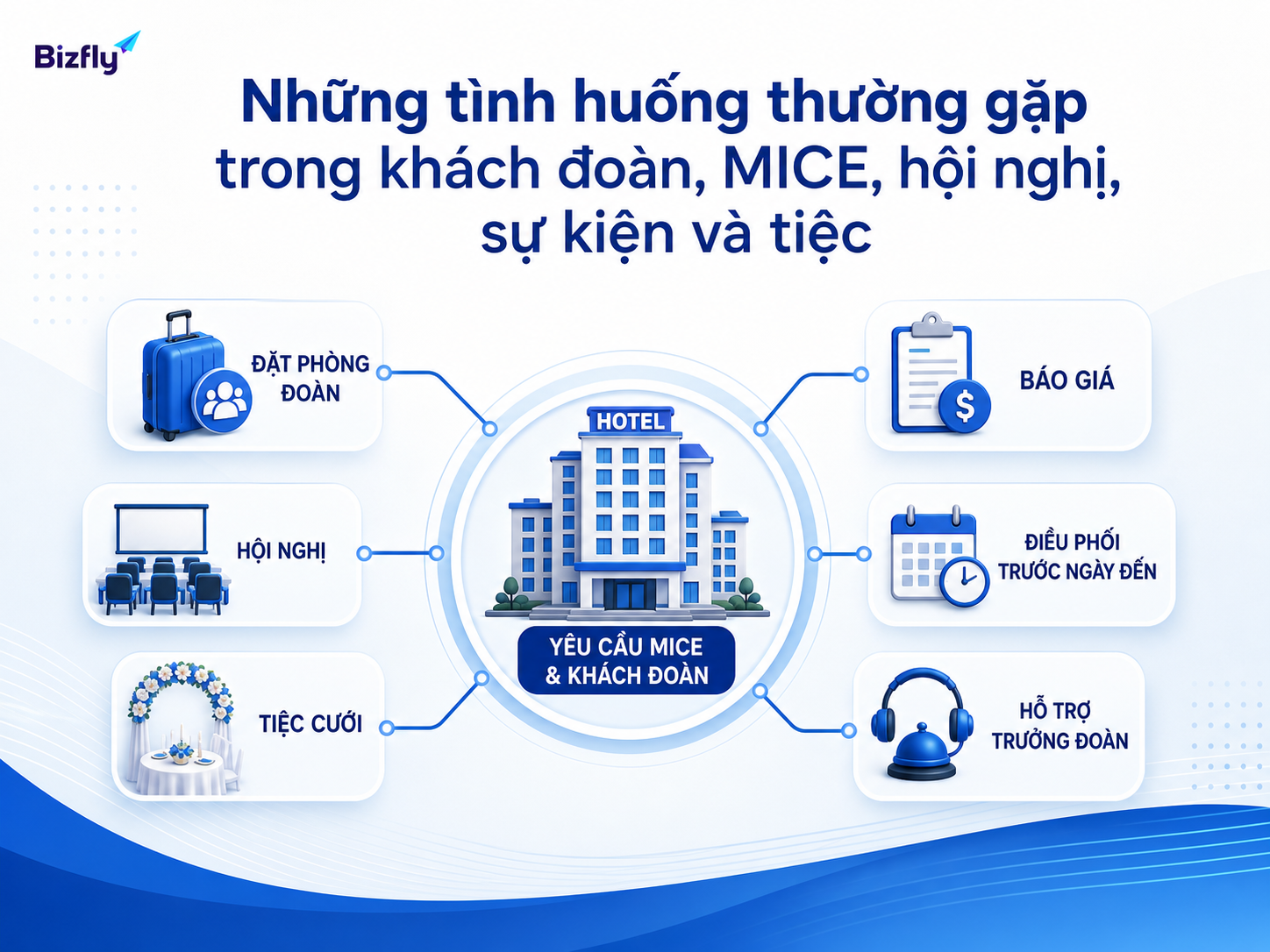 Bizfly

Những tình huống thường gặp trong khách đoàn, MICE, hội nghị, sự kiện và tiệc

ĐẶT PHÒNG ĐOÀN

HỘI NGHỊ

TIỆC CƯỚI

HOTEL

YÊU CẦU MICE & KHÁCH ĐOÀN

BÁO GIÁ

ĐIỀU PHỐI TRƯỚC NGÀY ĐẾN

HỖ TRỢ TRƯỞNG ĐOÀN